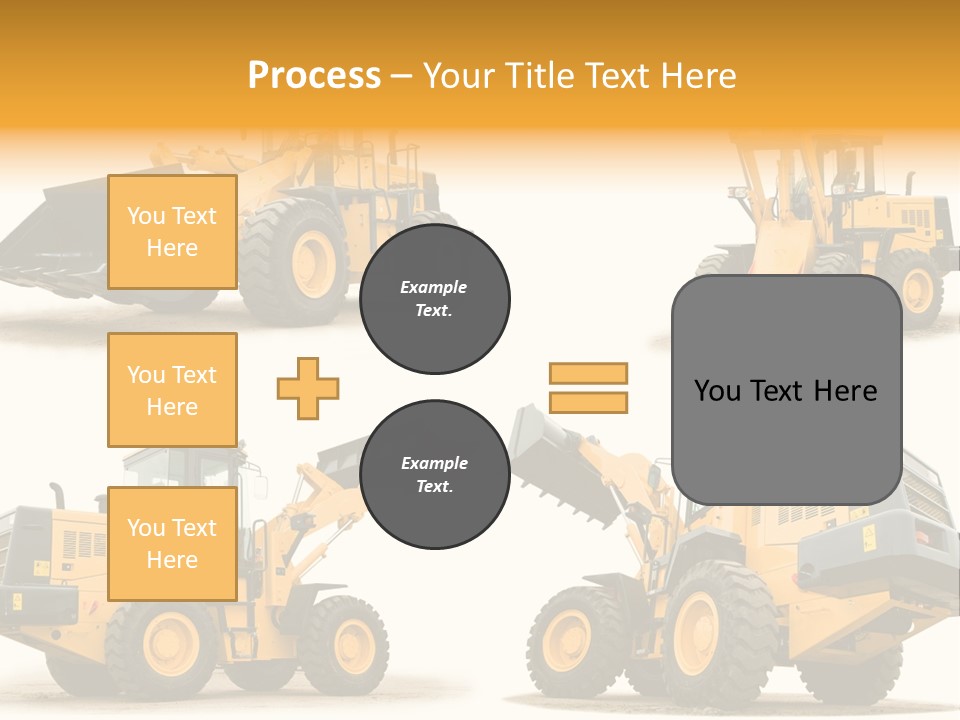 Process – Your Title Text Here

You Text Here

You Text Here

You Text Here

Example Text.

Example Text.

You Text Here